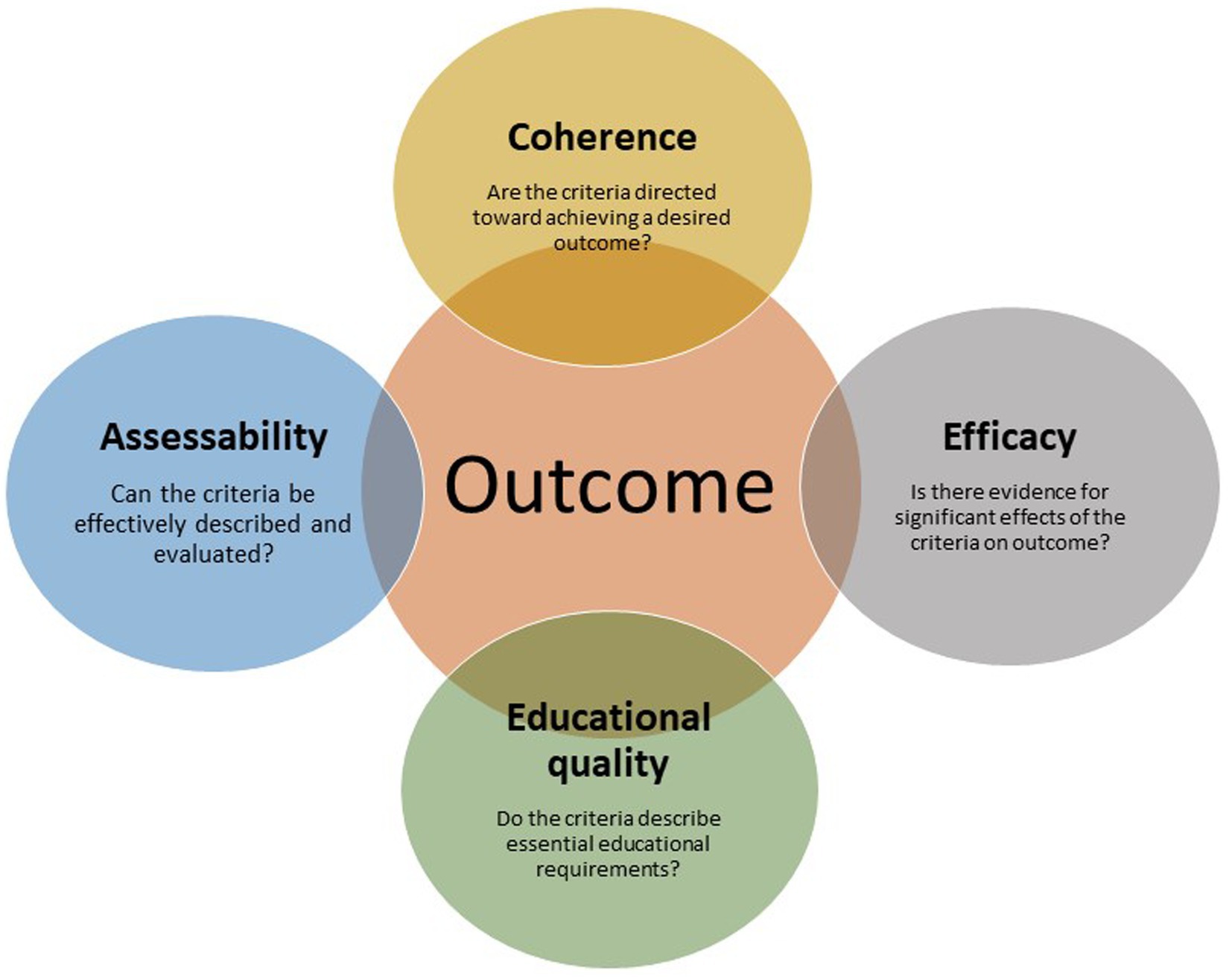 Coherence

Are the criteria directed toward achieving a desired outcome?

Assessability

Can the criteria be effectively described and evaluated?

Outcome

Efficacy

Is there evidence for significant effects of the criteria on outcome?

Educational quality

Do the criteria describe essential educational requirements?